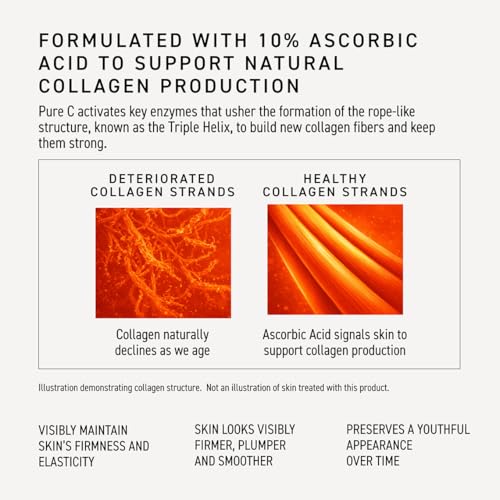 FORMULATED WITH 10% ASCORBIC ACID TO SUPPORT NATURAL COLLAGEN PRODUCTION

Pure C activates key enzymes that usher the formation of the rope-like structure, known as the Triple Helix, to build new collagen fibers and keep them strong.

DETERIORATED COLLAGEN STRANDS

Collagen naturally declines as we age

HEALTHY COLLAGEN STRANDS

Ascorbic Acid signals skin to support collagen production

Illustration demonstrating collagen structure. Not an illustration of skin treated with this product.

VISIBLY MAINTAIN SKIN'S FIRMNESS AND ELASTICITY

SKIN LOOKS VISIBLY FIRMER, PLUMPER AND SMOOTHER

PRESERVES A YOUTHFUL APPEARANCE OVER TIME